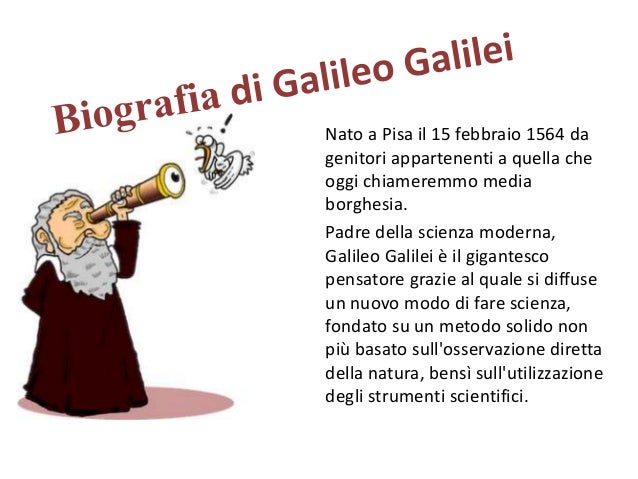 Biografia di Galileo Galilei

Nato a Pisa il 15 febbraio 1564 da genitori appartenenti a quella che oggi chiameremmo media borghesia.

Padre della scienza moderna, Galileo Galilei è il gigantesco pensatore grazie al quale si diffuse un nuovo modo di fare scienza, fondato su un metodo solido non più basato sull'osservazione diretta della natura, bensì sull'utilizzazione degli strumenti scientifici.